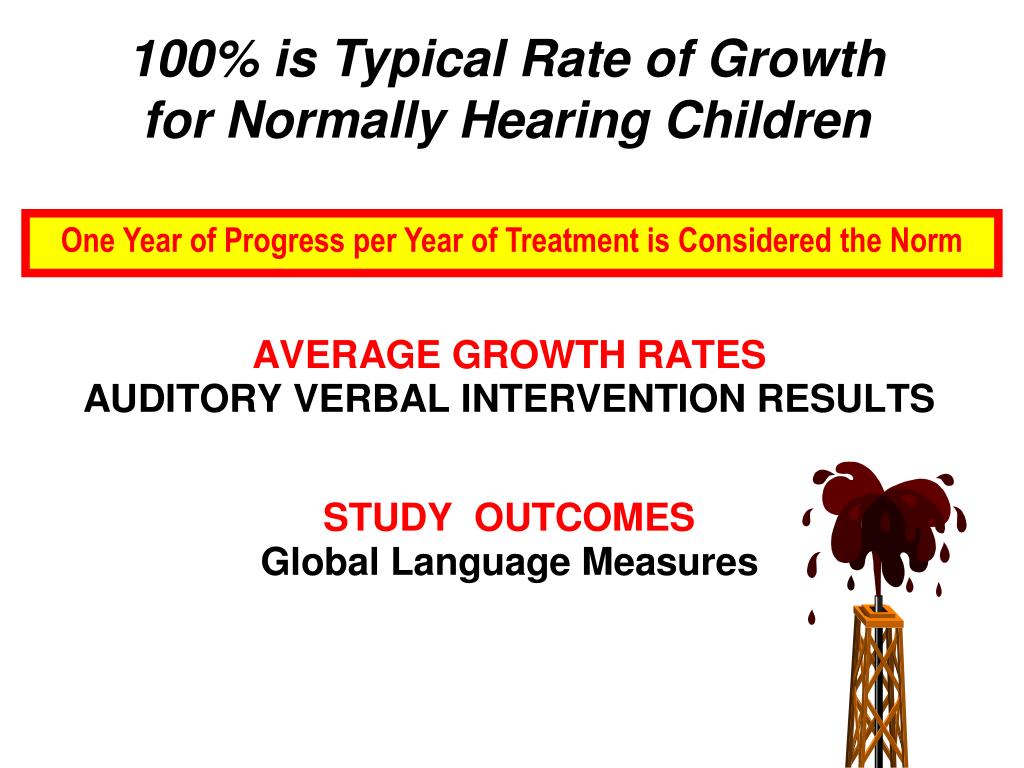 100% is Typical Rate of Growth for Normally Hearing Children

One Year of Progress per Year of Treatment is Considered the Norm

AVERAGE GROWTH RATES
AUDITORY VERBAL INTERVENTION RESULTS

STUDY OUTCOMES
Global Language Measures